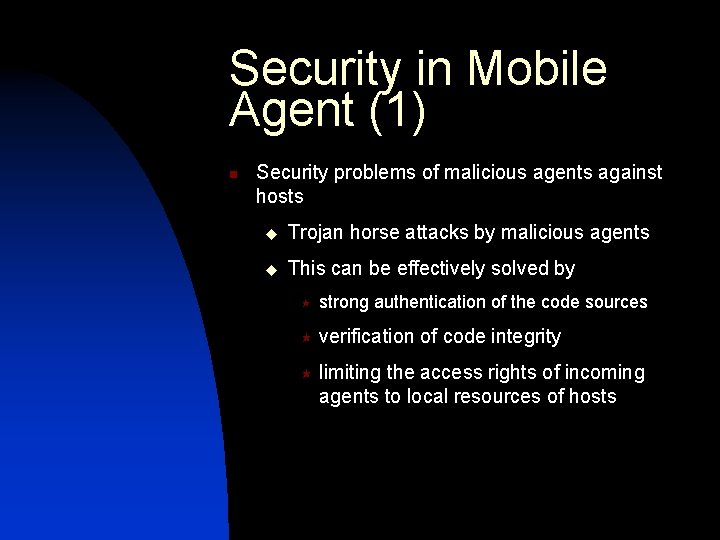 Security in Mobile Agent (1)

Security problems of malicious agents against hosts

Trojan horse attacks by malicious agents

This can be effectively solved by

strong authentication of the code sources

verification of code integrity

limiting the access rights of incoming agents to local resources of hosts